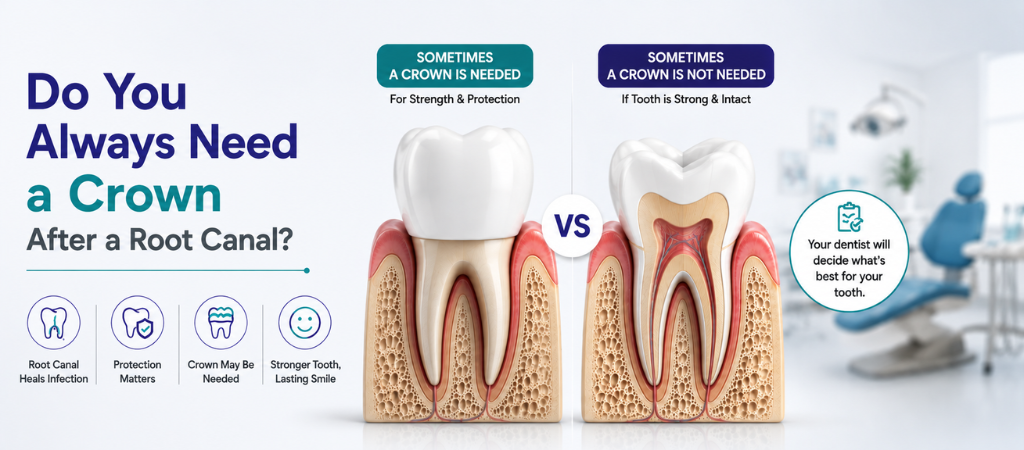 Do You Always Need a Crown After a Root Canal?

Root Canal Heals Infection

Protection Matters

Crown May Be Needed

Stronger Tooth, Lasting Smile

SOMETIMES A CROWN IS NEEDED

For Strength & Protection

VS

SOMETIMES A CROWN IS NOT NEEDED

If Tooth is Strong & Intact

Your dentist will decide what's best for your tooth.